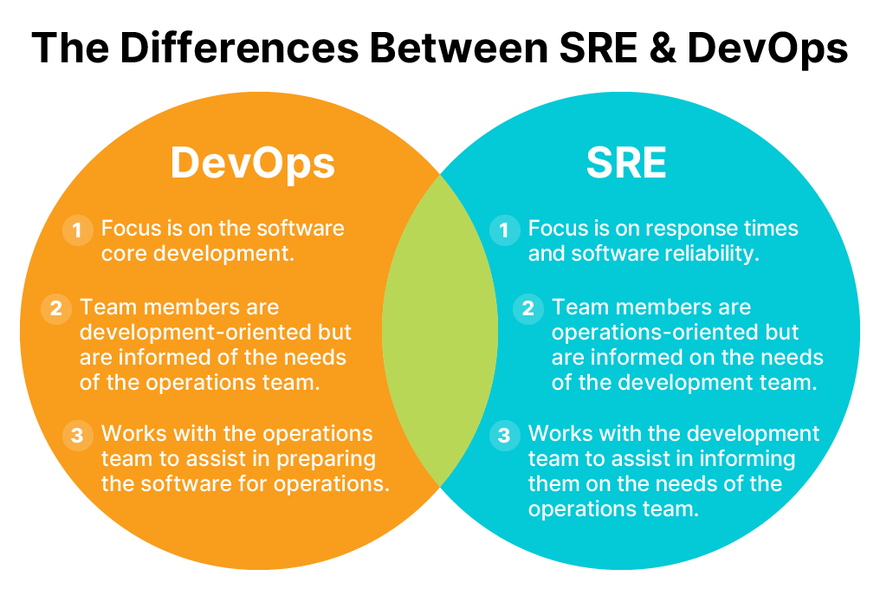 The Differences Between SRE & DevOps

DevOps

1 Focus is on the software core development.

2 Team members are development-oriented but are informed of the needs of the operations team.

3 Works with the operations team to assist in preparing the software for operations.

SRE

1 Focus is on response times and software reliability.

2 Team members are operations-oriented but are informed on the needs of the development team.

3 Works with the development team to assist in informing them on the needs of the operations team.